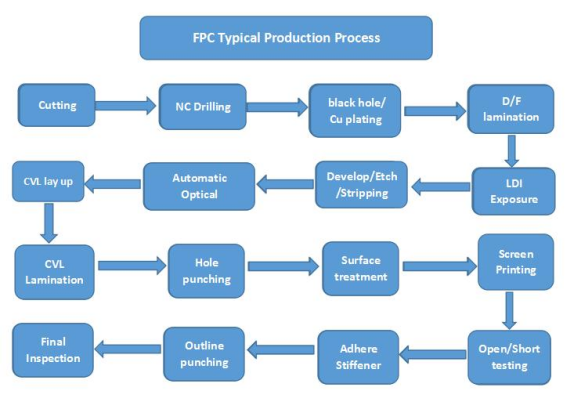 FPC Typical Production Process

Cutting

NC Drilling

black hole/ Cu plating

D/F lamination

LDI Exposure

Develop/Etch /Stripping

Automatic Optical

CVL lay up

CVL Lamination

Hole punching

Surface treatment

Screen Printing

Open/Short testing

Adhere Stiffener

Outline punching

Final Inspection